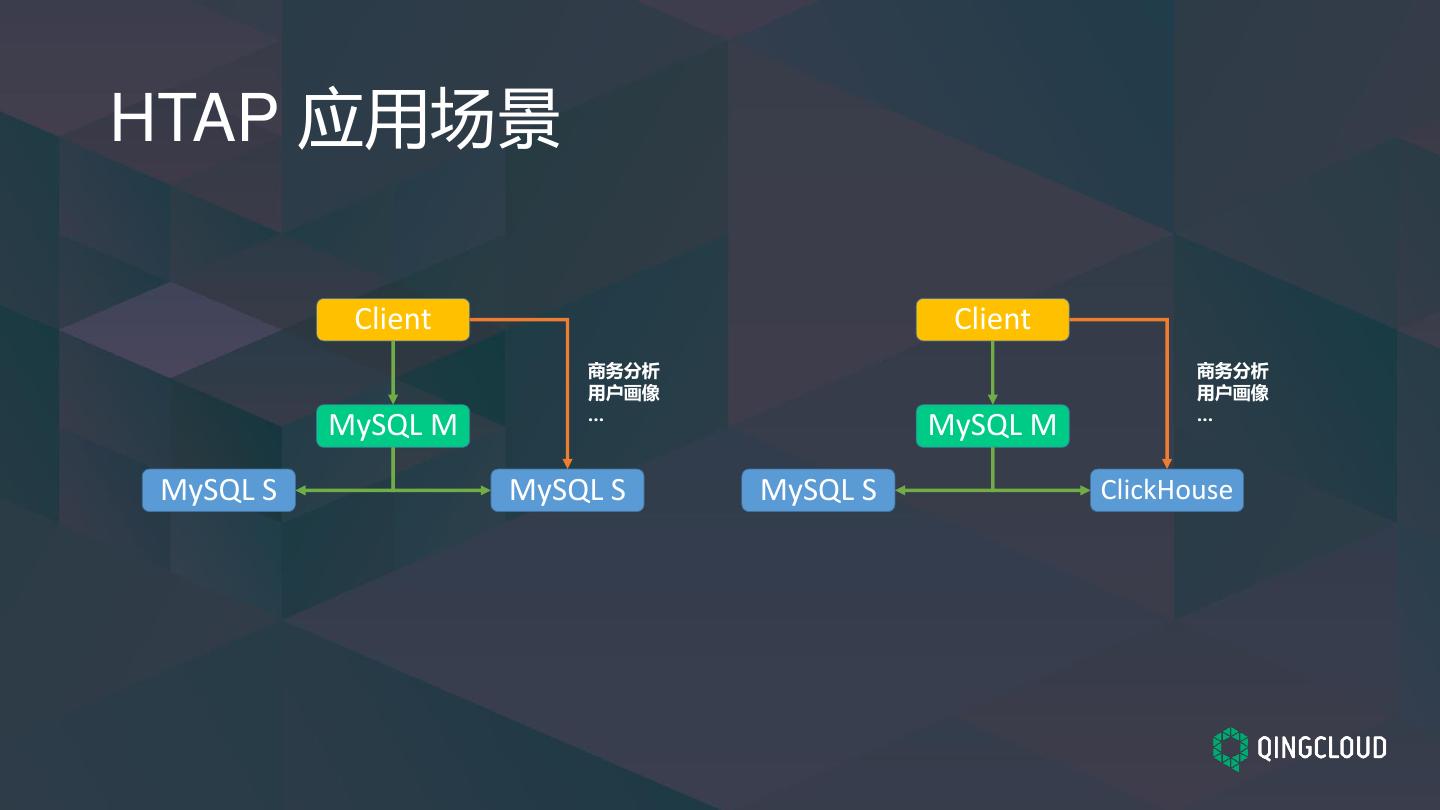 HTAP 应用场景

Client

商务分析
用户画像
...

MySQL M

MySQL S

MySQL S

Client

商务分析
用户画像
...

MySQL M

MySQL S

ClickHouse

QINGCLOUD